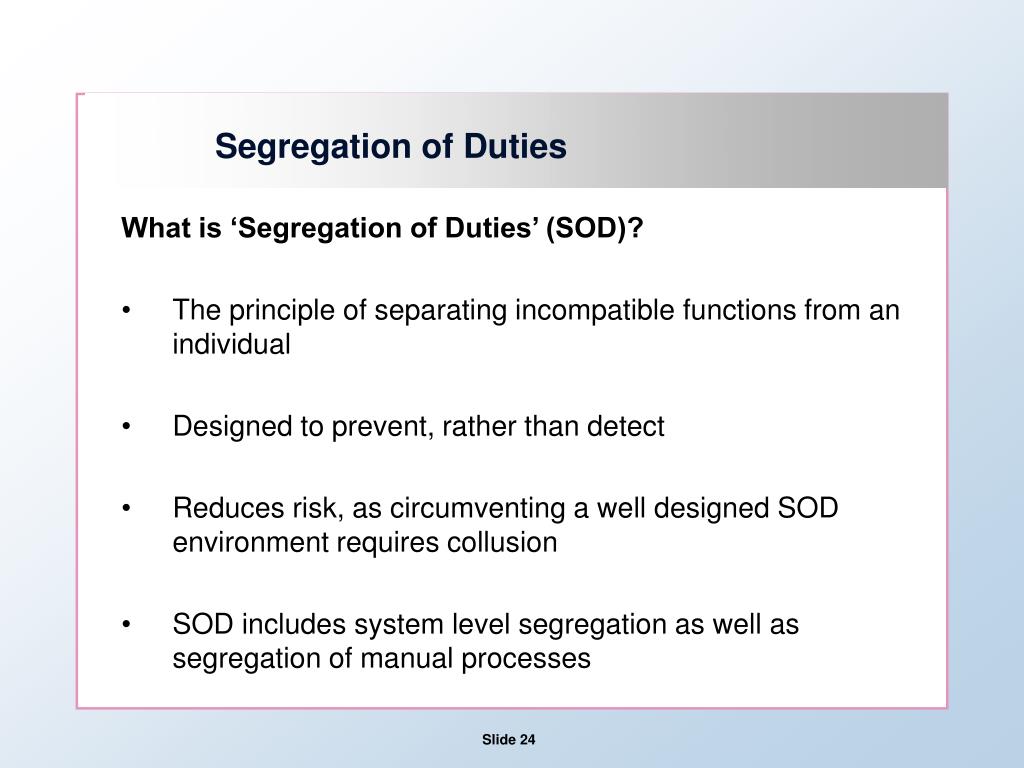 Segregation of Duties

What is ‘Segregation of Duties’ (SOD)?

• The principle of separating incompatible functions from an individual

• Designed to prevent, rather than detect

• Reduces risk, as circumventing a well designed SOD environment requires collusion

• SOD includes system level segregation as well as segregation of manual processes

Slide 24